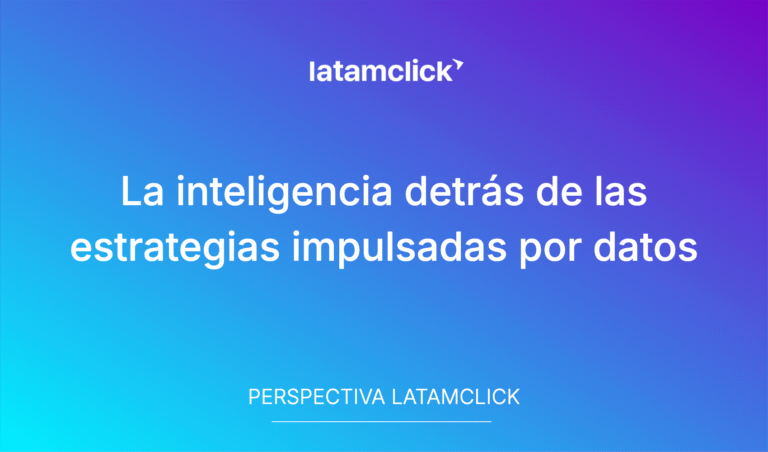 latamclick

La inteligencia detrás de las estrategias impulsadas por datos

PERSPECTIVA LATAMCLICK